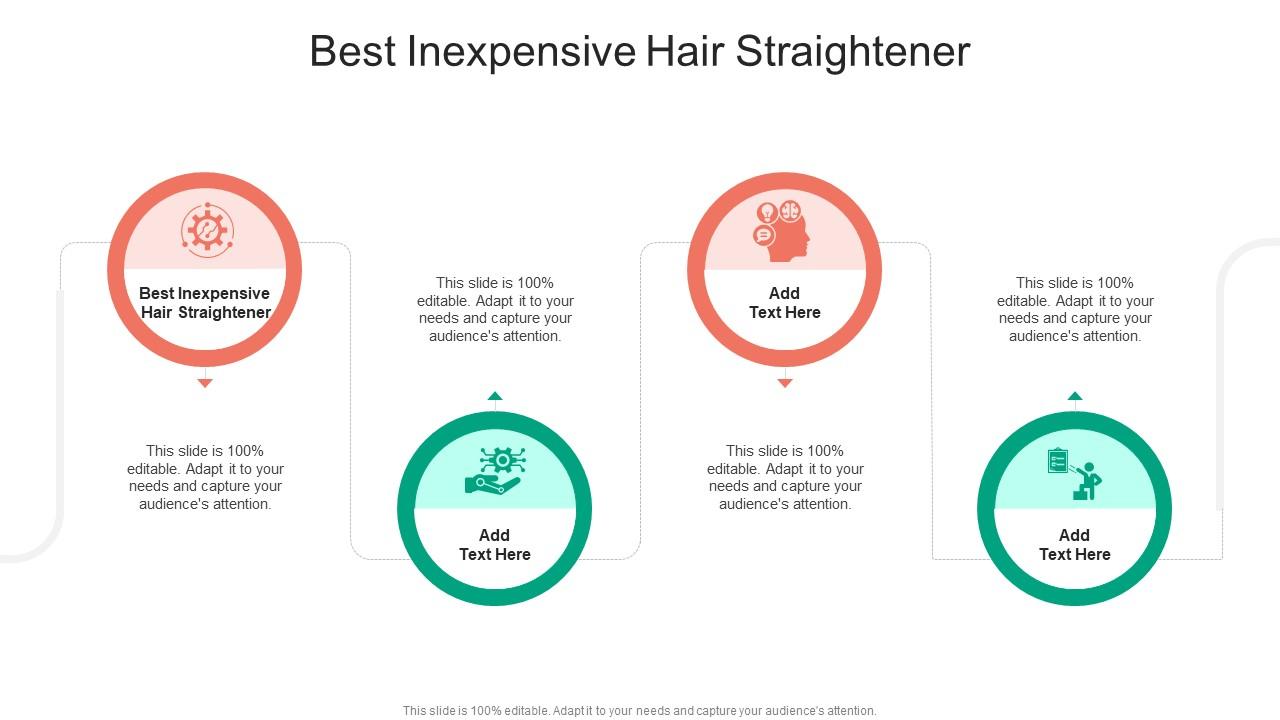 Best Inexpensive Hair Straightener

Best Inexpensive Hair Straightener

This slide is 100% editable. Adapt it to your needs and capture your audience's attention.

This slide is 100% editable. Adapt it to your needs and capture your audience's attention.

Add Text Here

Add Text Here

This slide is 100% editable. Adapt it to your needs and capture your audience's attention.

This slide is 100% editable. Adapt it to your needs and capture your audience's attention.

Add Text Here

This slide is 100% editable. Adapt it to your needs and capture your audience's attention.